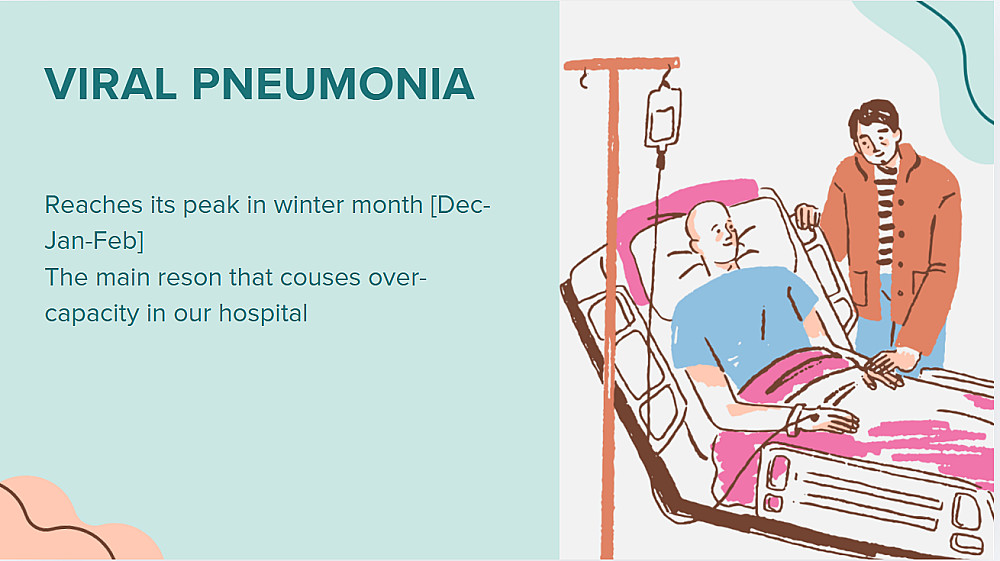 VIRAL PNEUMONIA

Reaches its peak in winter month [Dec-Jan-Feb]
The main reson that couses over-capacity in our hospital